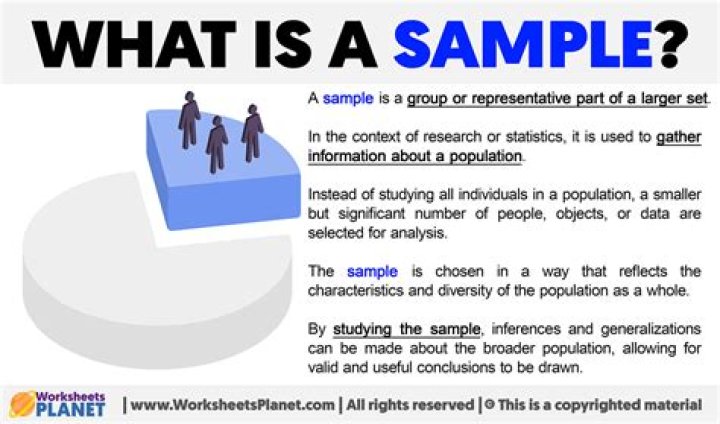 WHAT IS A SAMPLE?

A sample is a group or representative part of a larger set.

In the context of research or statistics, it is used to gather information about a population.

Instead of studying all individuals in a population, a smaller but significant number of people, objects, or data are selected for analysis.

The sample is chosen in a way that reflects the characteristics and diversity of the population as a whole.

By studying the sample, inferences and generalizations can be made about the broader population, allowing for valid and useful conclusions to be drawn.

Worksheets PLANET | www.WorksheetsPlanet.com | All rights reserved | © This is a copyrighted material